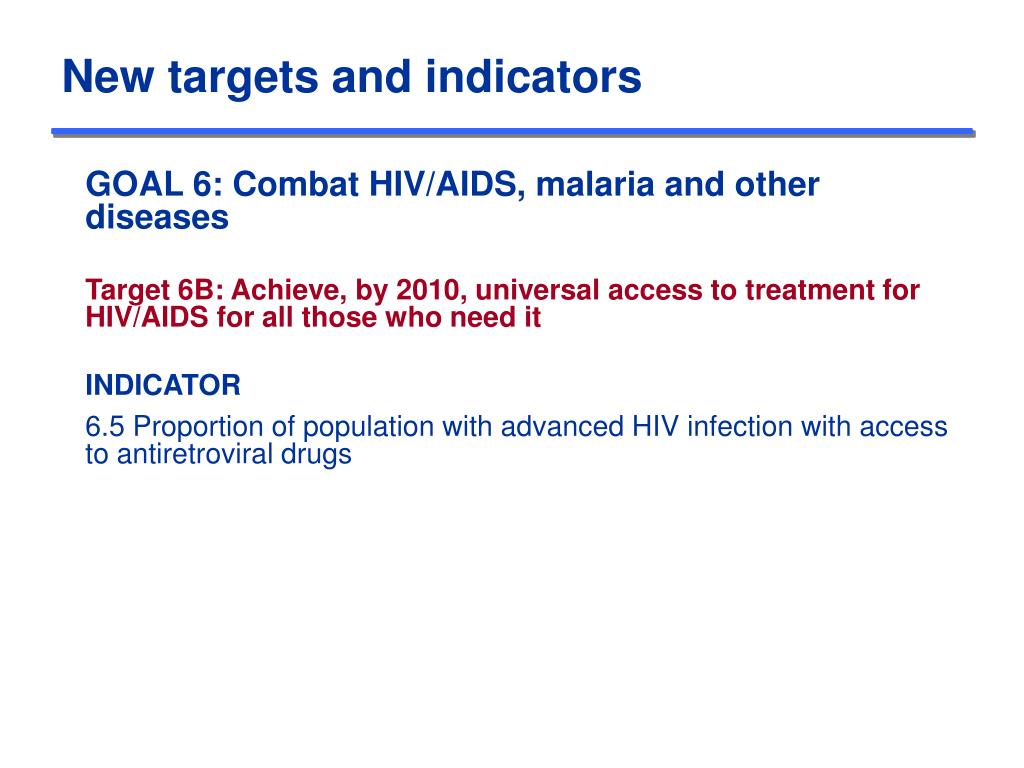 New targets and indicators

GOAL 6: Combat HIV/AIDS, malaria and other diseases

Target 6B: Achieve, by 2010, universal access to treatment for HIV/AIDS for all those who need it

INDICATOR

6.5 Proportion of population with advanced HIV infection with access to antiretroviral drugs